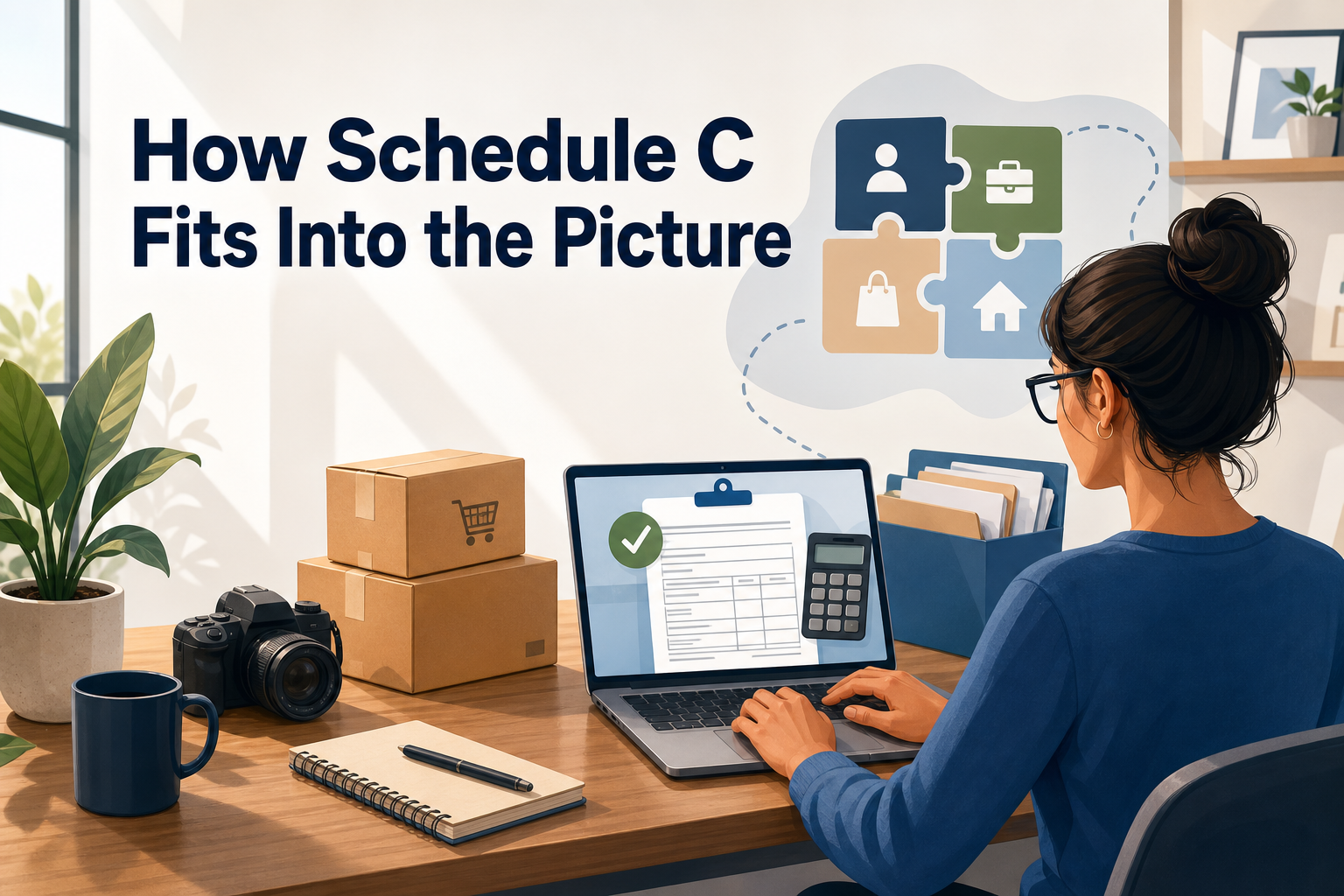 How Schedule C Fits Into the Picture